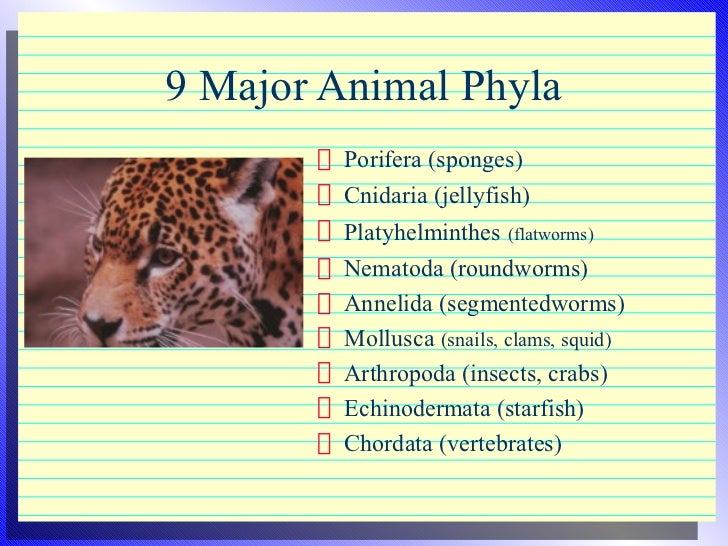 9 Major Animal Phyla

Porifera (sponges)
Cnidaria (jellyfish)
Platyhelminthes (flatworms)
Nematoda (roundworms)
Annelida (segmentedworms)
Mollusca (snails, clams, squid)
Arthropoda (insects, crabs)
Echinodermata (starfish)
Chordata (vertebrates)